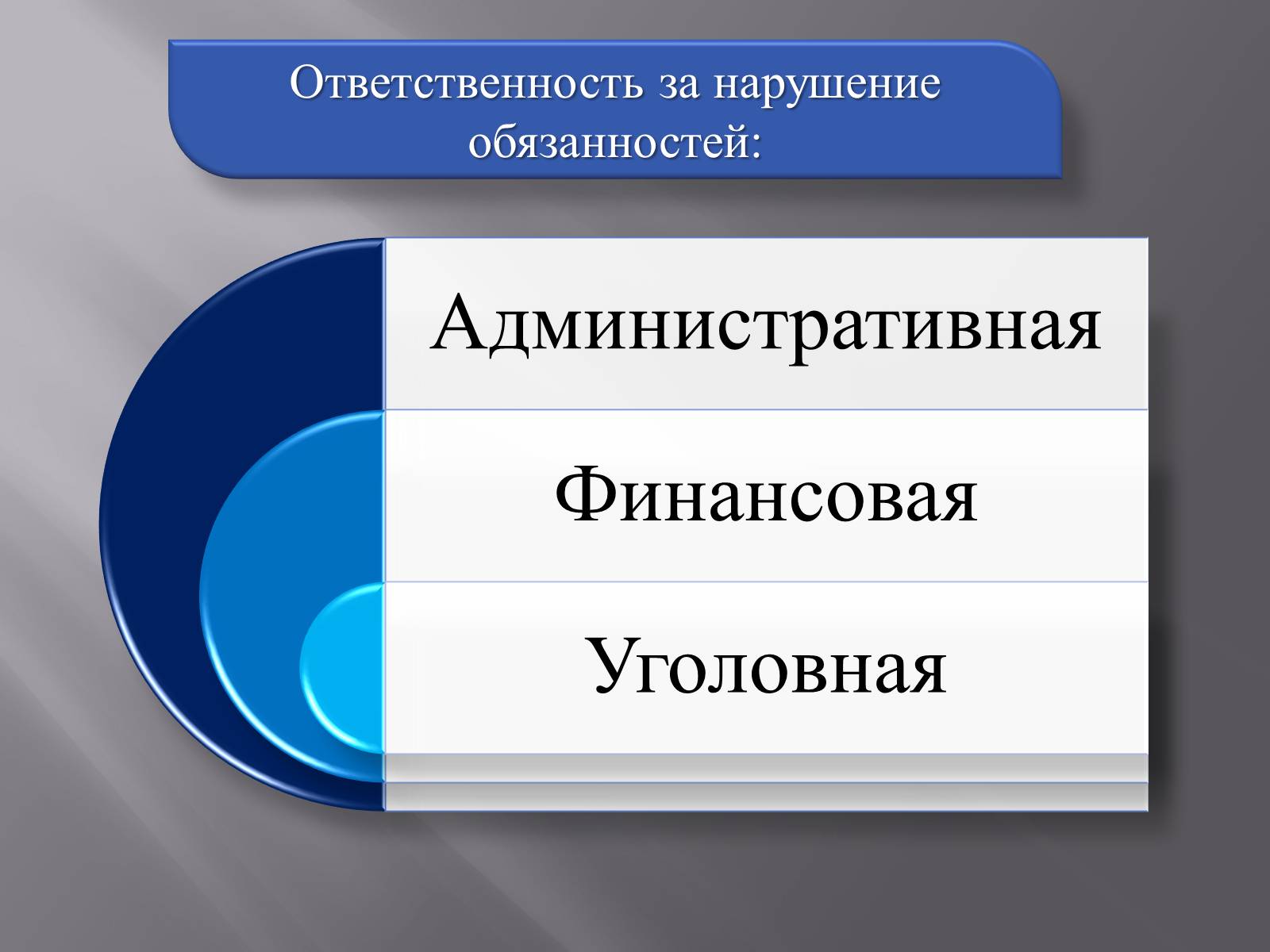 Ответственность за нарушение обязанностей:

Административная

Финансовая

Уголовная